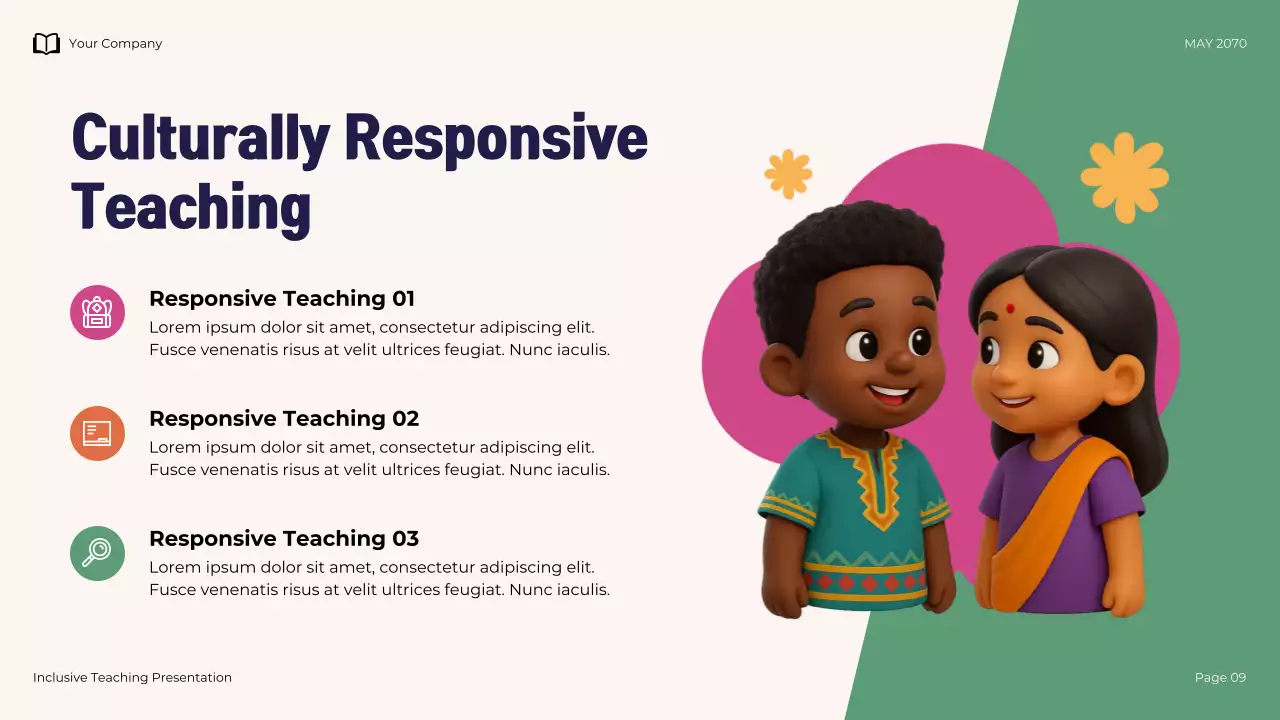 Your Company

MAY 2070

Culturally Responsive Teaching

Responsive Teaching 01
Lorem ipsum dolor sit amet, consectetur adipiscing elit. Fusce venenatis risus at velit ultrices feugiat. Nunc iaculis.

Responsive Teaching 02
Lorem ipsum dolor sit amet, consectetur adipiscing elit. Fusce venenatis risus at velit ultrices feugiat. Nunc iaculis.

Responsive Teaching 03
Lorem ipsum dolor sit amet, consectetur adipiscing elit. Fusce venenatis risus at velit ultrices feugiat. Nunc iaculis.

Inclusive Teaching Presentation

Page 09